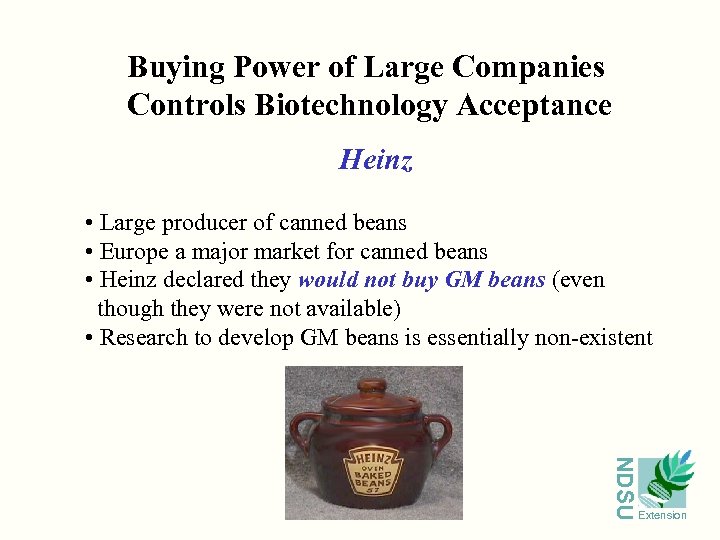 Buying Power of Large Companies Controls Biotechnology Acceptance

Heinz

• Large producer of canned beans
• Europe a major market for canned beans
• Heinz declared they would not buy GM beans (even though they were not available)
• Research to develop GM beans is essentially non-existent

HEINZ OVEN BAKED BEANS 57

NDSU Extension